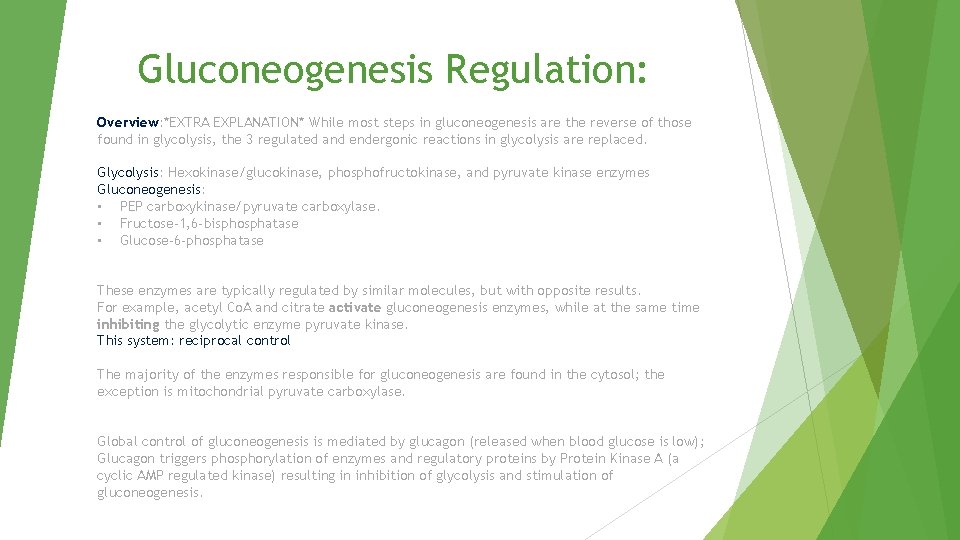 Gluconeogenesis Regulation:

Overview:*EXTRA EXPLANATION* While most steps in gluconeogenesis are the reverse of those found in glycolysis, the 3 regulated and endergonic reactions in glycolysis are replaced.

Glycolysis: Hexokinase/glucokinase, phosphofructokinase, and pyruvate kinase enzymes
Gluconeogenesis:
• PEP carboxykinase/pyruvate carboxylase.
• Fructose-1,6-bisphosphatase
• Glucose-6-phosphatase

These enzymes are typically regulated by similar molecules, but with opposite results.
For example, acetyl CoA and citrate activate gluconeogenesis enzymes, while at the same time inhibiting the glycolytic enzyme pyruvate kinase.
This system: reciprocal control

The majority of the enzymes responsible for gluconeogenesis are found in the cytosol; the exception is mitochondrial pyruvate carboxylase.

Global control of gluconeogenesis is mediated by glucagon (released when blood glucose is low); Glucagon triggers phosphorylation of enzymes and regulatory proteins by Protein Kinase A (a cyclic AMP regulated kinase) resulting in inhibition of glycolysis and stimulation of gluconeogenesis.